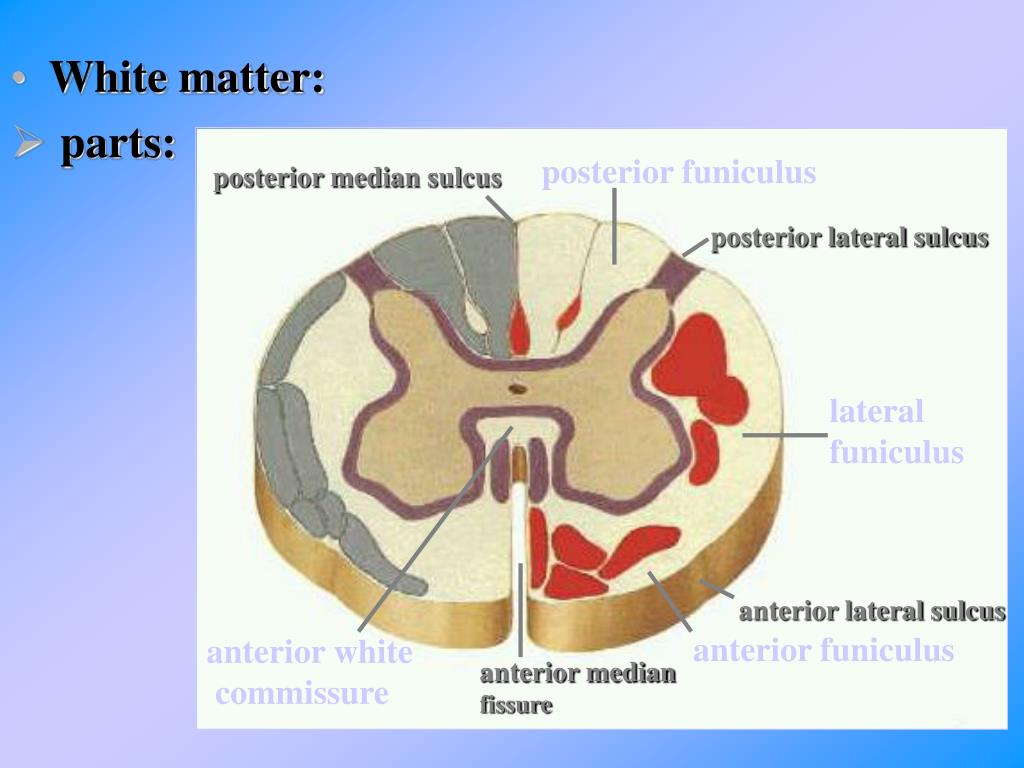 • White matter:

➢ parts:

posterior median sulcus

posterior funiculus

posterior lateral sulcus

lateral funiculus

anterior lateral sulcus

anterior funiculus

anterior white commissure

anterior median fissure